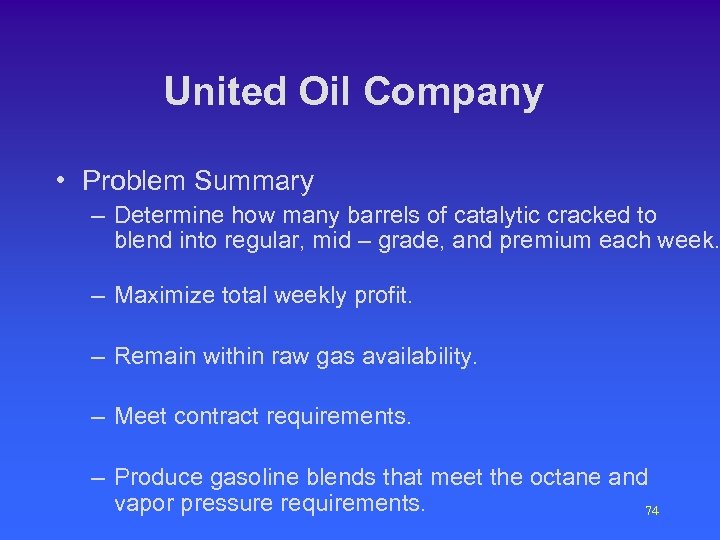 United Oil Company

• Problem Summary

– Determine how many barrels of catalytic cracked to blend into regular, mid – grade, and premium each week.

– Maximize total weekly profit.

– Remain within raw gas availability.

– Meet contract requirements.

– Produce gasoline blends that meet the octane and vapor pressure requirements.

74